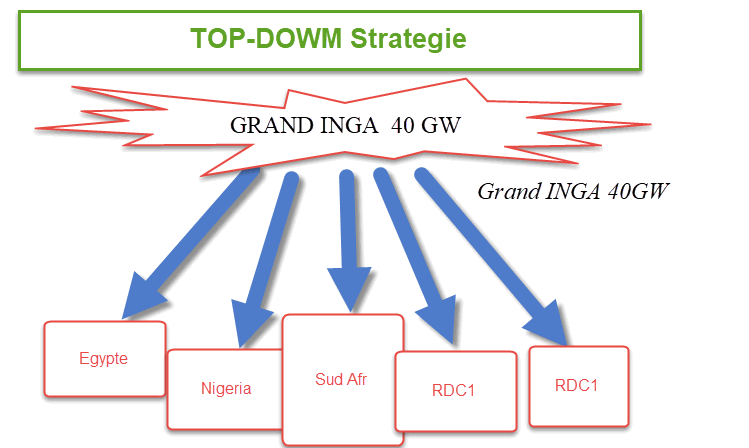 TOP-DOWM Strategie

GRAND INGA 40 GW

Grand INGA 40GW

Egypte

Nigeria

Sud Afr

RDC1

RDC1